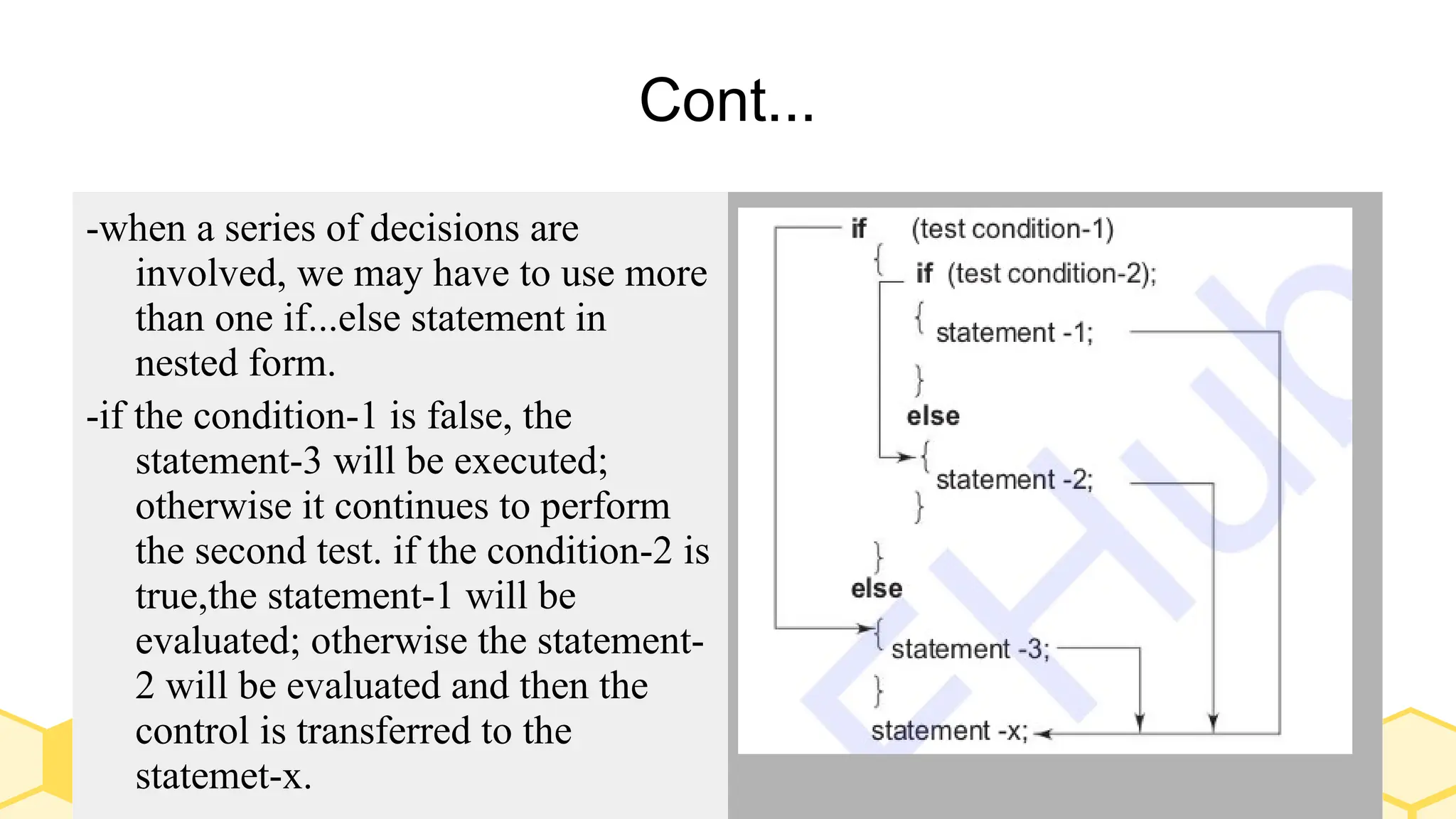 Cont...

-when a series of decisions are involved, we may have to use more than one if...else statement in nested form.

-if the condition-1 is false, the statement-3 will be executed; otherwise it continues to perform the second test. if the condition-2 is true,the statement-1 will be evaluated; otherwise the statement-2 will be evaluated and then the control is transferred to the statemet-x.

if (test condition-1)
{
if (test condition-2);
{
statement -1;
}
else
{
statement -2;
}
}
else
{
statement -3;
}
statement -x;